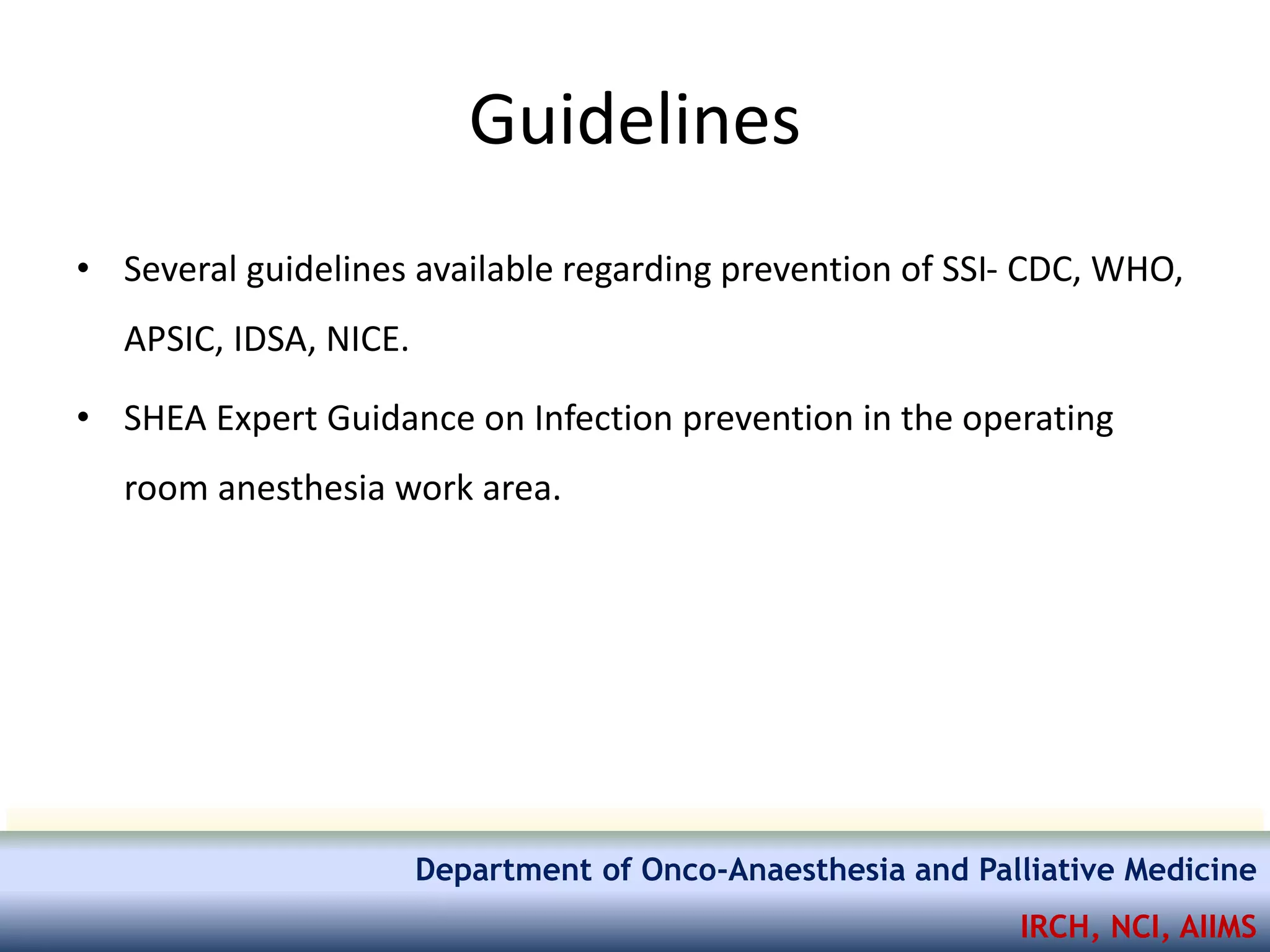 Guidelines

• Several guidelines available regarding prevention of SSI- CDC, WHO, APSIC, IDSA, NICE.

• SHEA Expert Guidance on Infection prevention in the operating room anesthesia work area.

Department of Onco-Anaesthesia and Palliative Medicine

IRCH, NCI, AIIMS